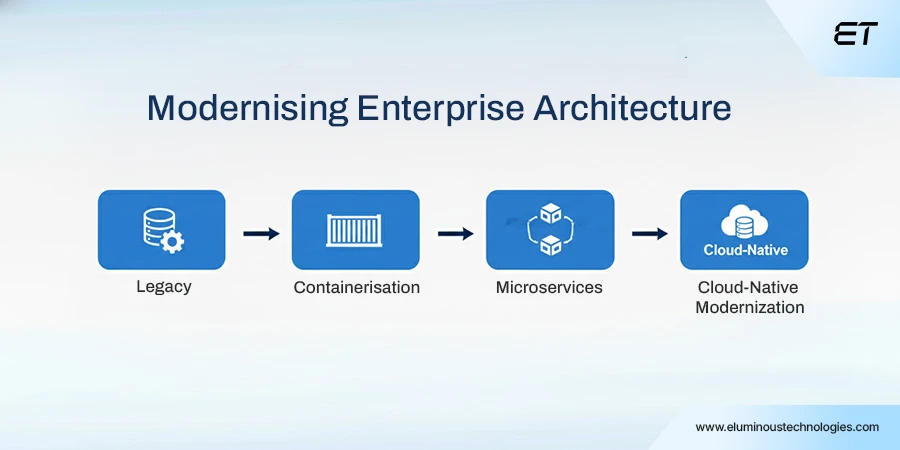 ET

Modernising Enterprise Architecture

Legacy

Containerisation

Microservices

Cloud-Native

Cloud-Native Modernization

www.eluminoustechnologies.com